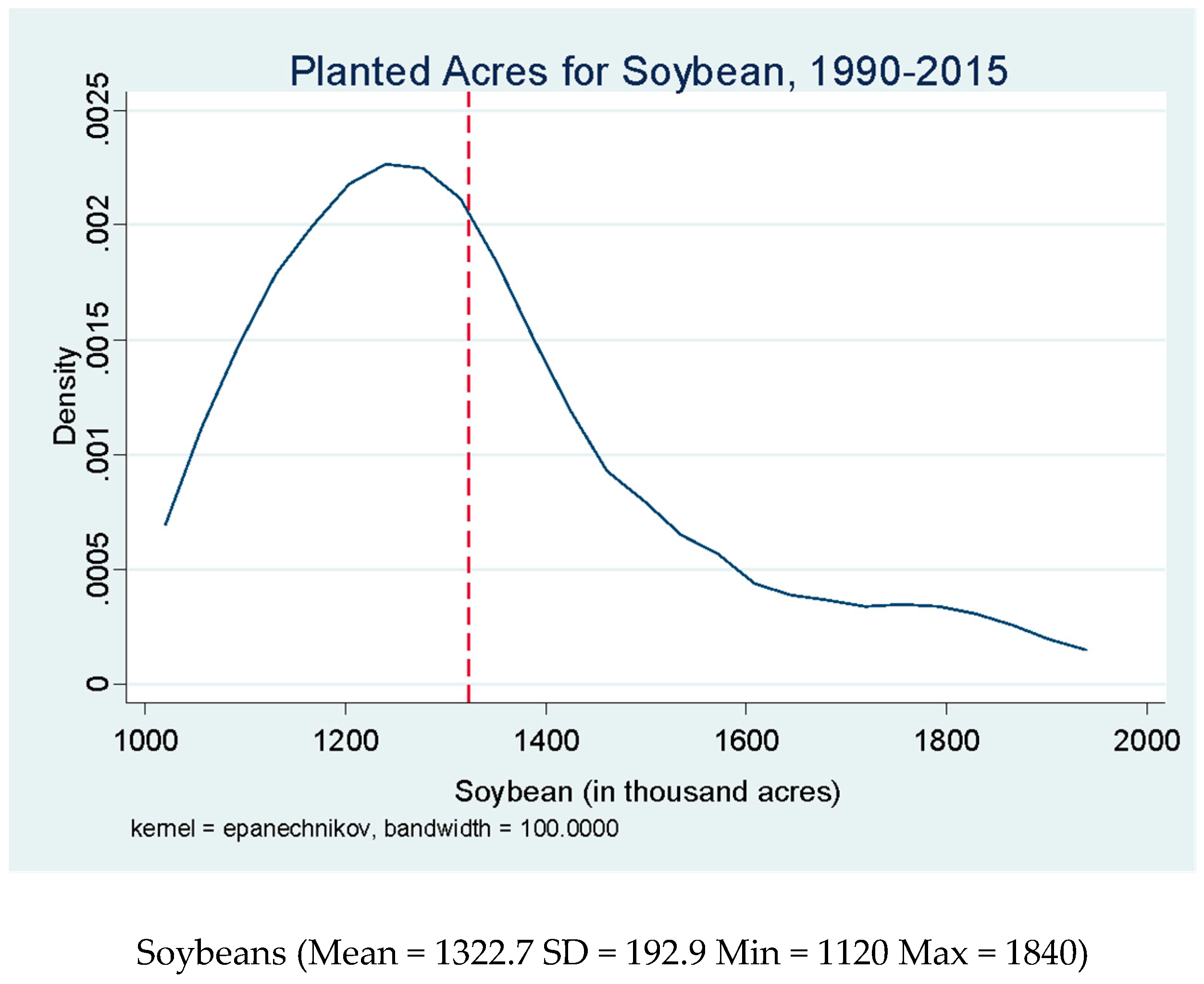 Planted Acres for Soybean, 1990-2015

Density

.0025
.002
.0015
.001
.0005
0

1000
1200
1400
1600
1800
2000

Soybean (in thousand acres)

kernel = epanechnikov, bandwidth = 100.0000

Soybeans (Mean = 1322.7 SD = 192.9 Min = 1120 Max = 1840)